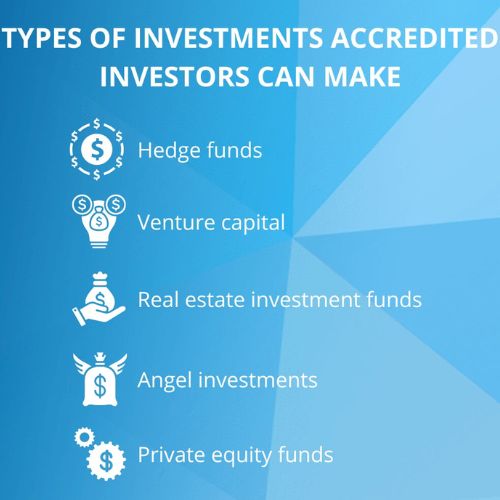 TYPES OF INVESTMENTS ACCREDITED INVESTORS CAN MAKE

Hedge funds

Venture capital

Real estate investment funds

Angel investments

Private equity funds